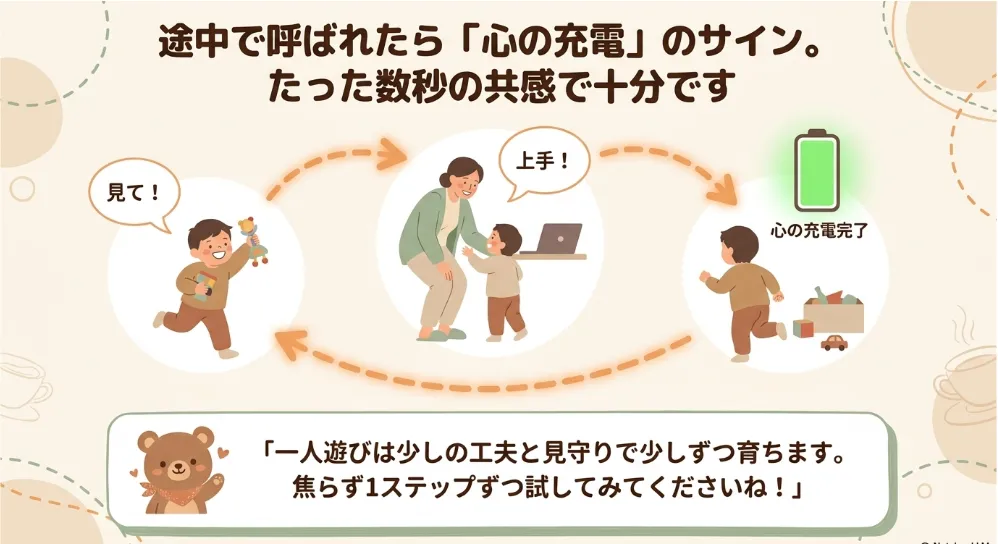 途中で呼ばれたら「心の充電」のサイン。
たった数秒の共感で十分です

見て！

上手！

心の充電完了

「一人遊びは少しの工夫と見守りで少しずつ育ちます。
焦らず1ステップずつ試してみてくださいね！」